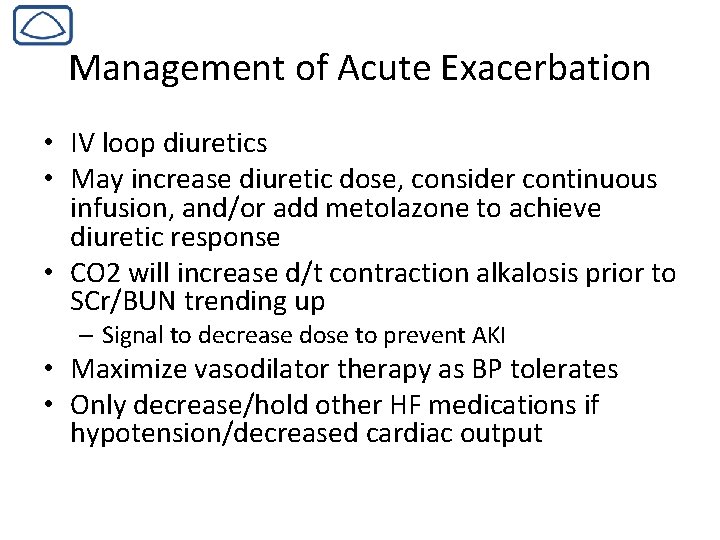 Management of Acute Exacerbation

• IV loop diuretics
• May increase diuretic dose, consider continuous infusion, and/or add metolazone to achieve diuretic response
• CO2 will increase d/t contraction alkalosis prior to SCr/BUN trending up
  – Signal to decrease dose to prevent AKI
• Maximize vasodilator therapy as BP tolerates
• Only decrease/hold other HF medications if hypotension/decreased cardiac output